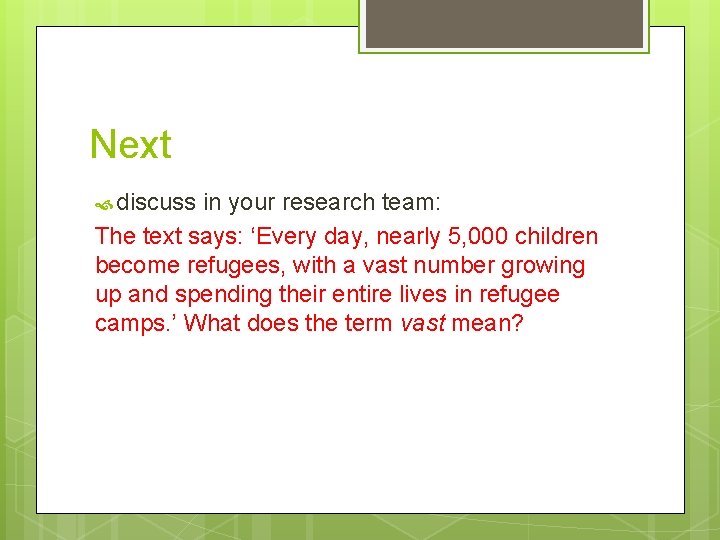 Next

discuss in your research team:

The text says: ‘Every day, nearly 5,000 children become refugees, with a vast number growing up and spending their entire lives in refugee camps.’ What does the term vast mean?